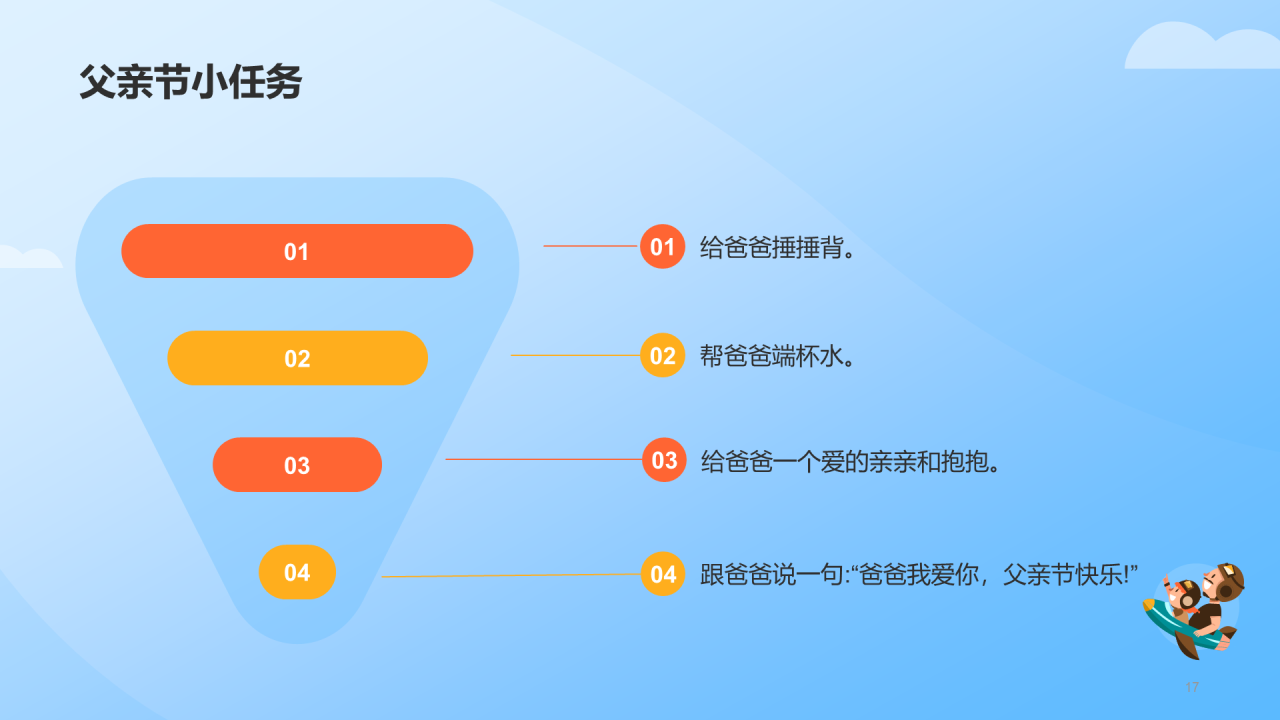 父亲节小任务

01

02

03

04

01 给爸爸捶捶背。

02 帮爸爸端杯水。

03 给爸爸一个爱的亲亲和抱抱。

04 跟爸爸说一句:“爸爸我爱你，父亲节快乐!”

17